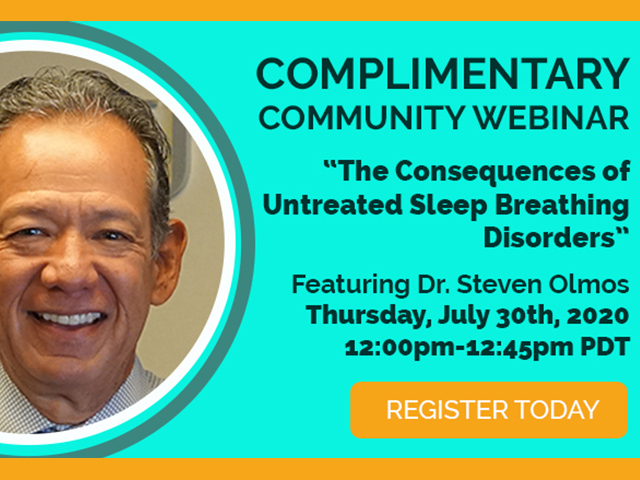 COMPLIMENTARY
COMMUNITY WEBINAR

“The Consequences of Untreated Sleep Breathing Disorders”

Featuring Dr. Steven Olmos
Thursday, July 30th, 2020
12:00pm-12:45pm PDT

REGISTER TODAY